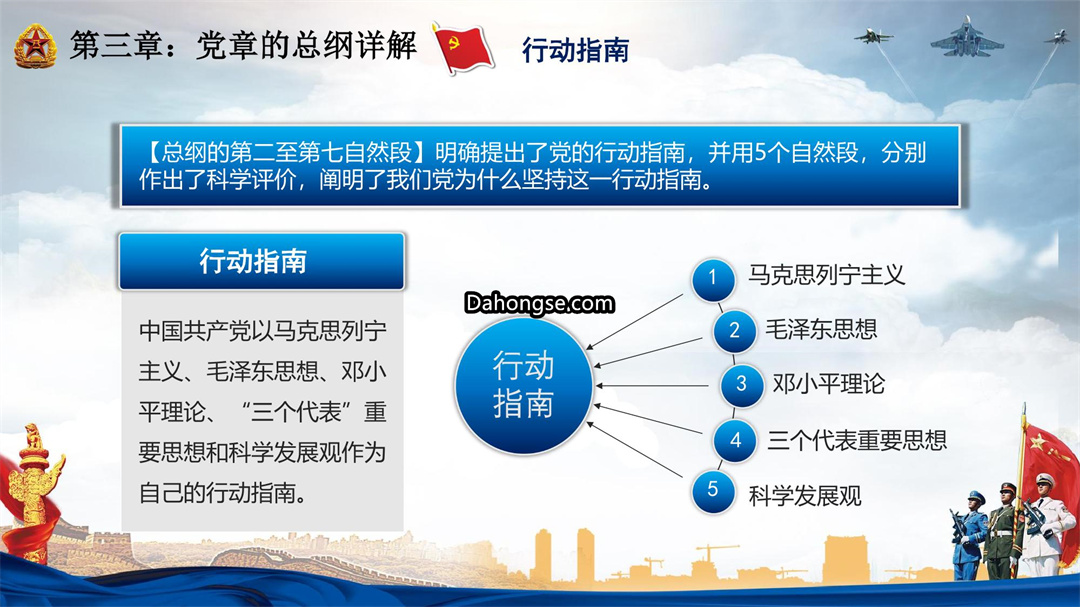 第三章：党章的总纲详解

行动指南

【总纲的第二至第七自然段】明确提出了党的行动指南，并用5个自然段，分别作出了科学评价，阐明了我们党为什么坚持这一行动指南。

行动指南

中国共产党以马克思列宁主义、毛泽东思想、邓小平理论、“三个代表”重要思想和科学发展观作为自己的行动指南。

Dahongse.com

行动指南

1 马克思列宁主义
2 毛泽东思想
3 邓小平理论
4 三个代表重要思想
5 科学发展观